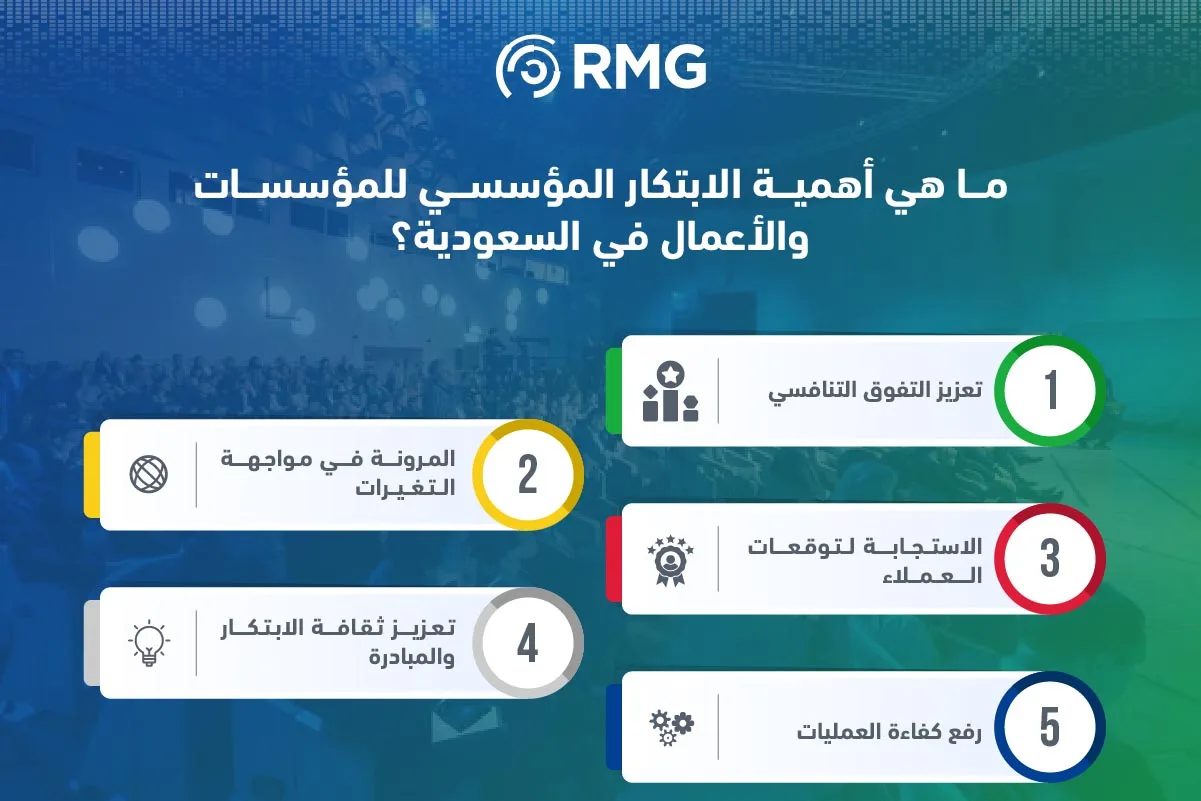 RMG

ما هي أهمية الابتكار المؤسسي للمؤسسات والأعمال في السعودية؟

1
تعزيز التفوق التنافسي

2
المرونة في مواجهة التغيرات

3
الاستجابة لتوقعات العملاء

4
تعزيز ثقافة الابتكار والمبادرة

5
رفع كفاءة العمليات